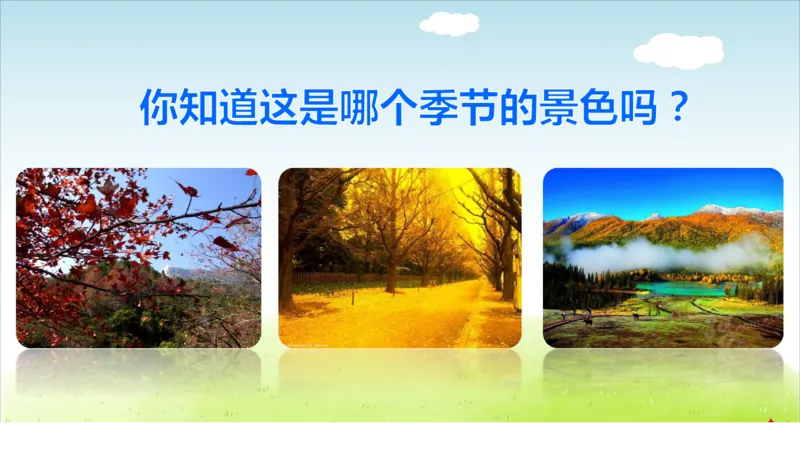 你知道这是哪个季节的景色吗？